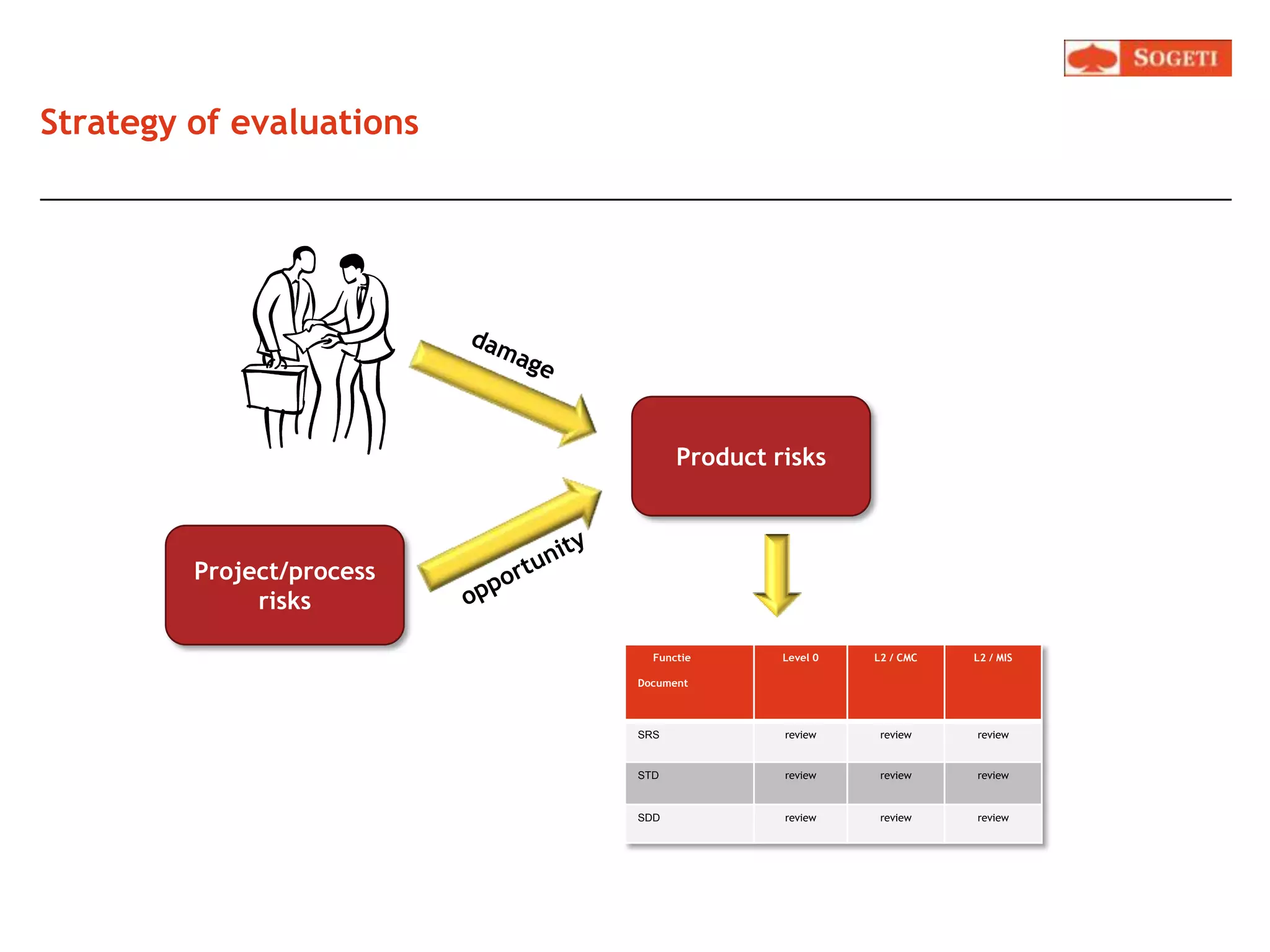 SOGETI

Strategy of evaluations

damage

Product risks

Project/process risks

opportunity

| Functie Document | Level 0 | L2 / CMC | L2 / MIS |
|---|---|---|---|
| SRS | review | review | review |
| STD | review | review | review |
| SDD | review | review | review |